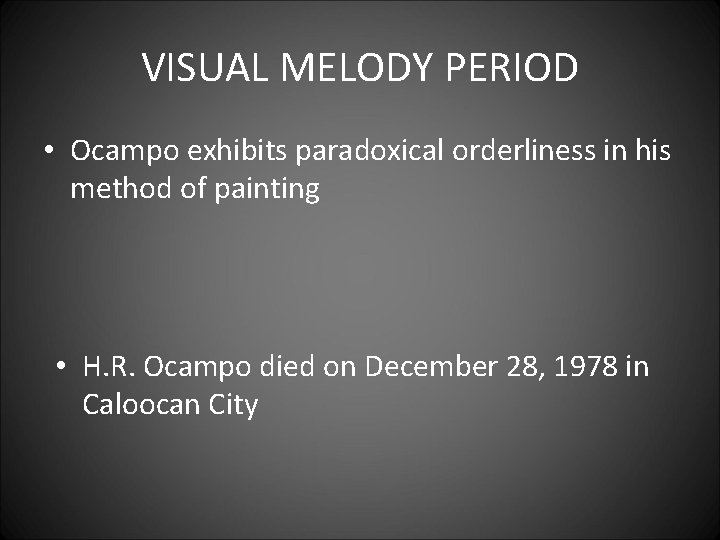 VISUAL MELODY PERIOD

• Ocampo exhibits paradoxical orderliness in his method of painting

• H.R. Ocampo died on December 28, 1978 in Caloocan City